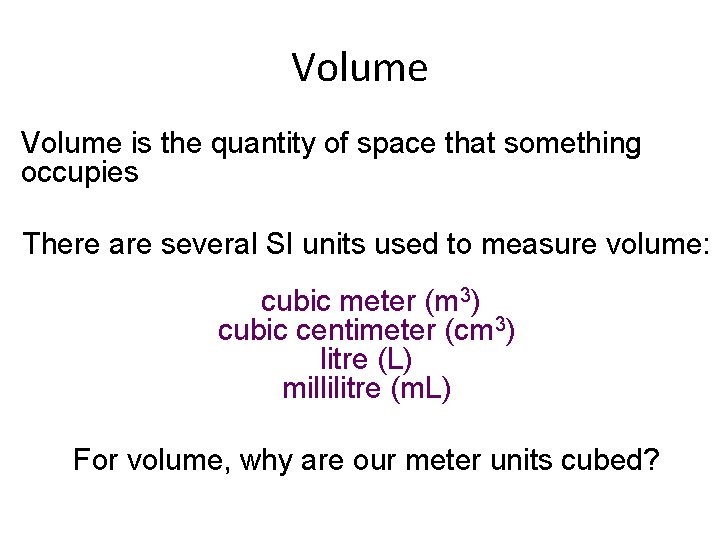 Volume

Volume is the quantity of space that something occupies

There are several SI units used to measure volume:

cubic meter ($m^3$)
cubic centimeter ($cm^3$)
litre (L)
millilitre (mL)

For volume, why are our meter units cubed?